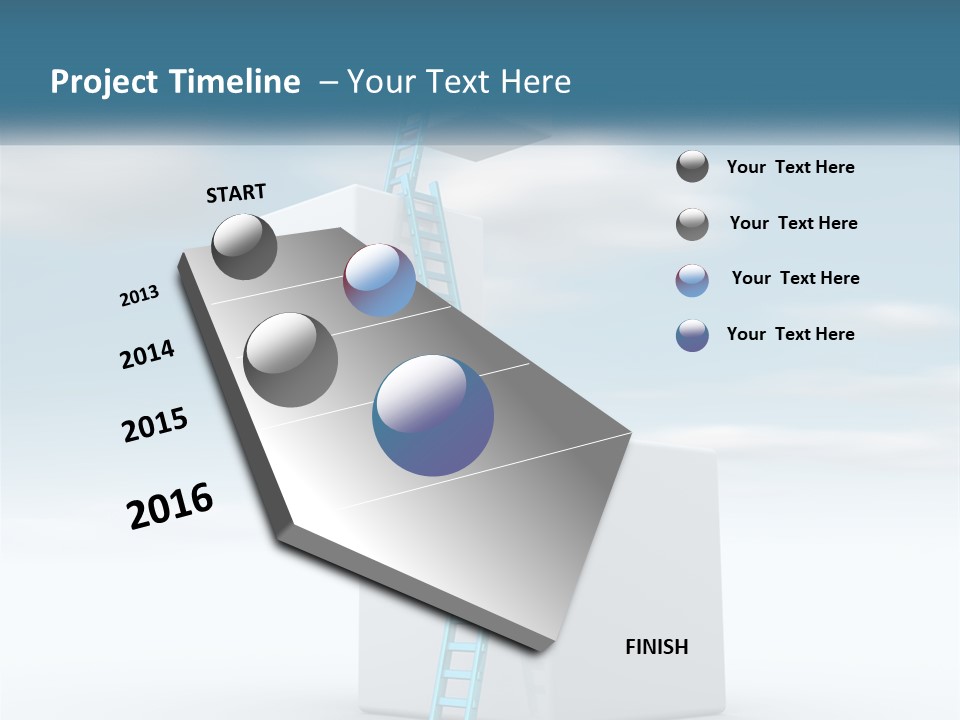 Project Timeline – Your Text Here

START

2013

2014

2015

2016

FINISH

Your Text Here

Your Text Here

Your Text Here

Your Text Here